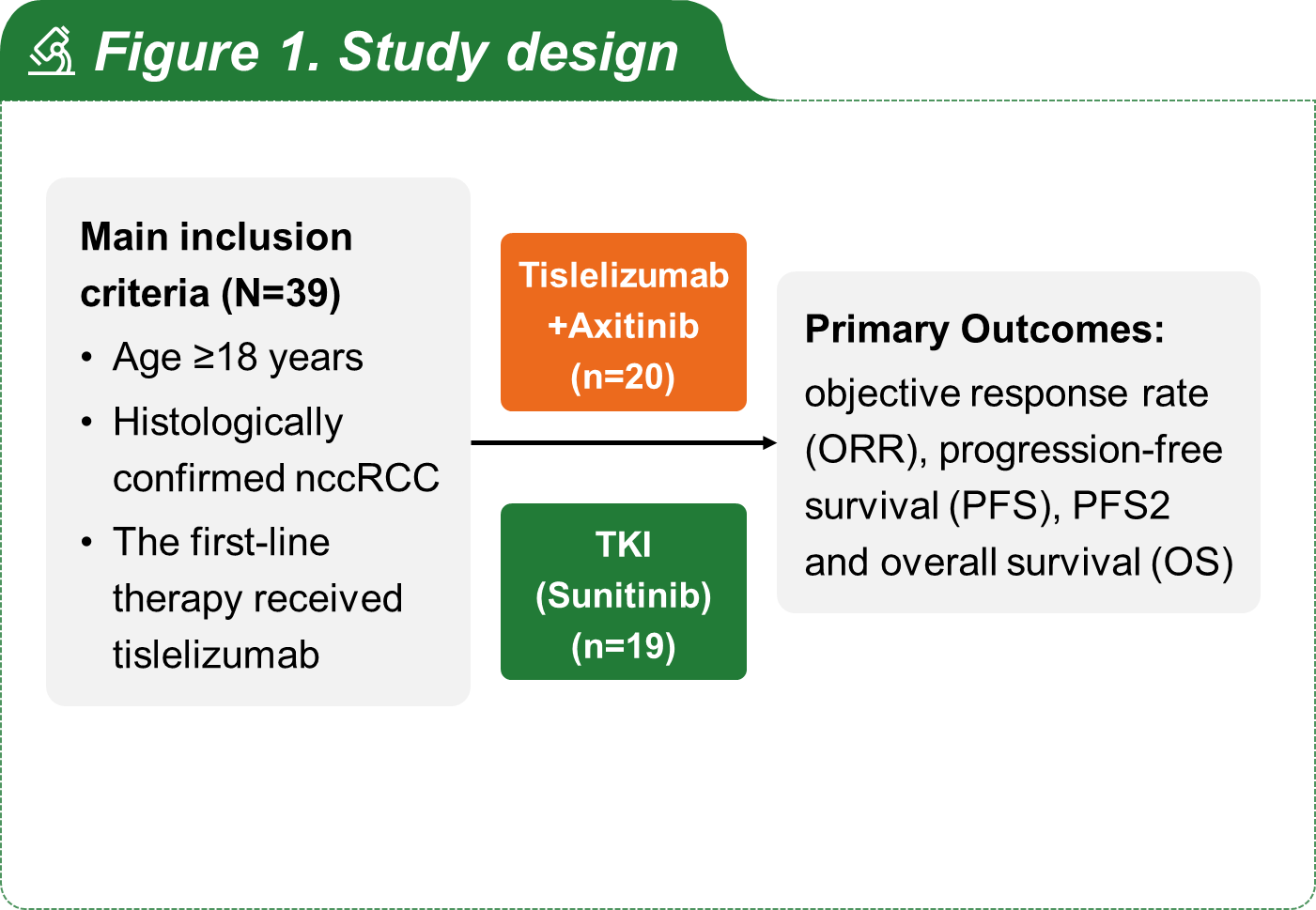 Figure 1. Study design

Main inclusion criteria (N=39)
• Age ≥18 years
• Histologically confirmed nccRCC
• The first-line therapy received tislelizumab

Tislelizumab +Axitinib (n=20)

TKI (Sunitinib) (n=19)

Primary Outcomes:
objective response rate (ORR), progression-free survival (PFS), PFS2 and overall survival (OS)